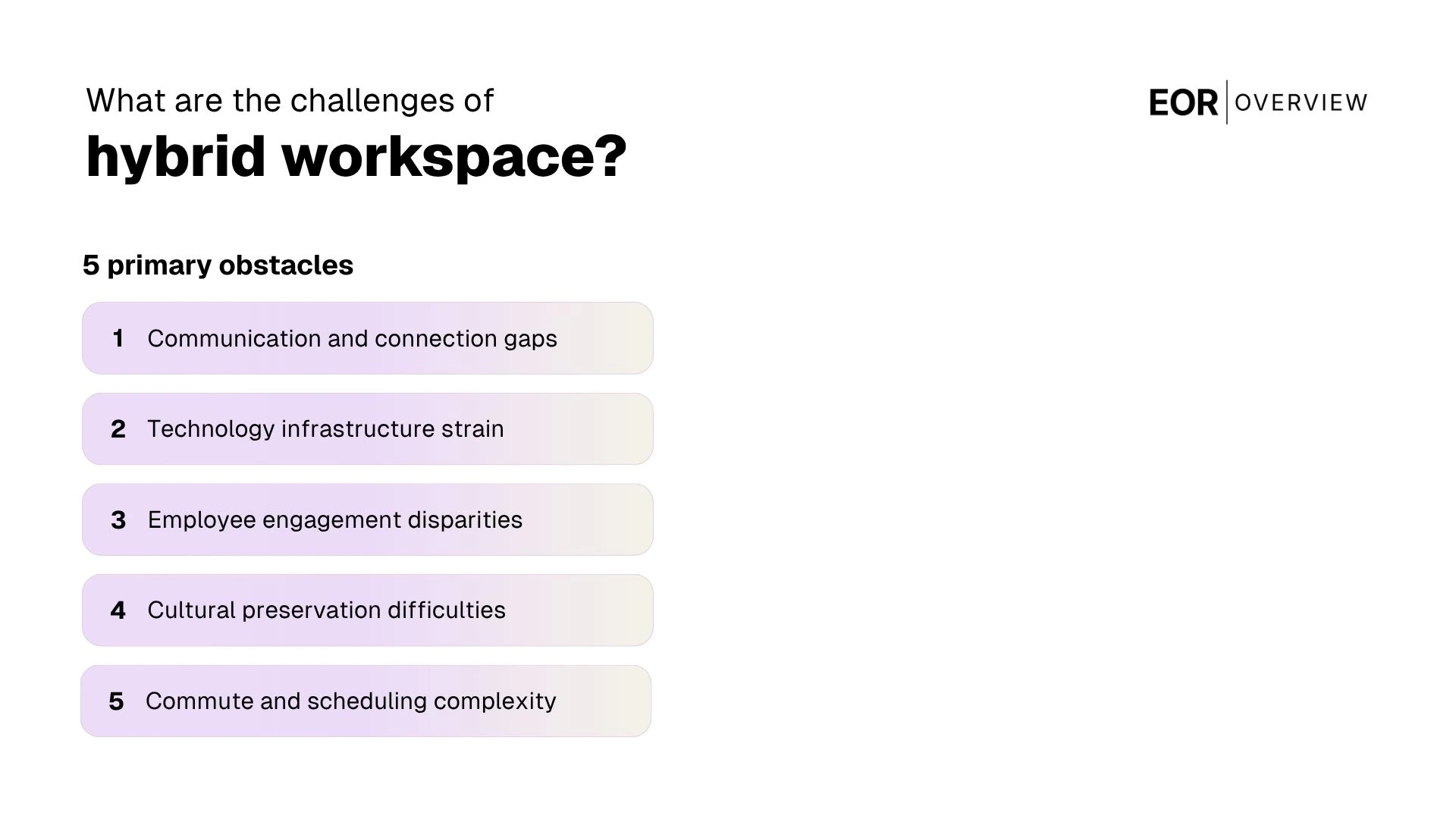 What are the challenges of
hybrid workspace?

EOR | OVERVIEW

5 primary obstacles

1 Communication and connection gaps

2 Technology infrastructure strain

3 Employee engagement disparities

4 Cultural preservation difficulties

5 Commute and scheduling complexity